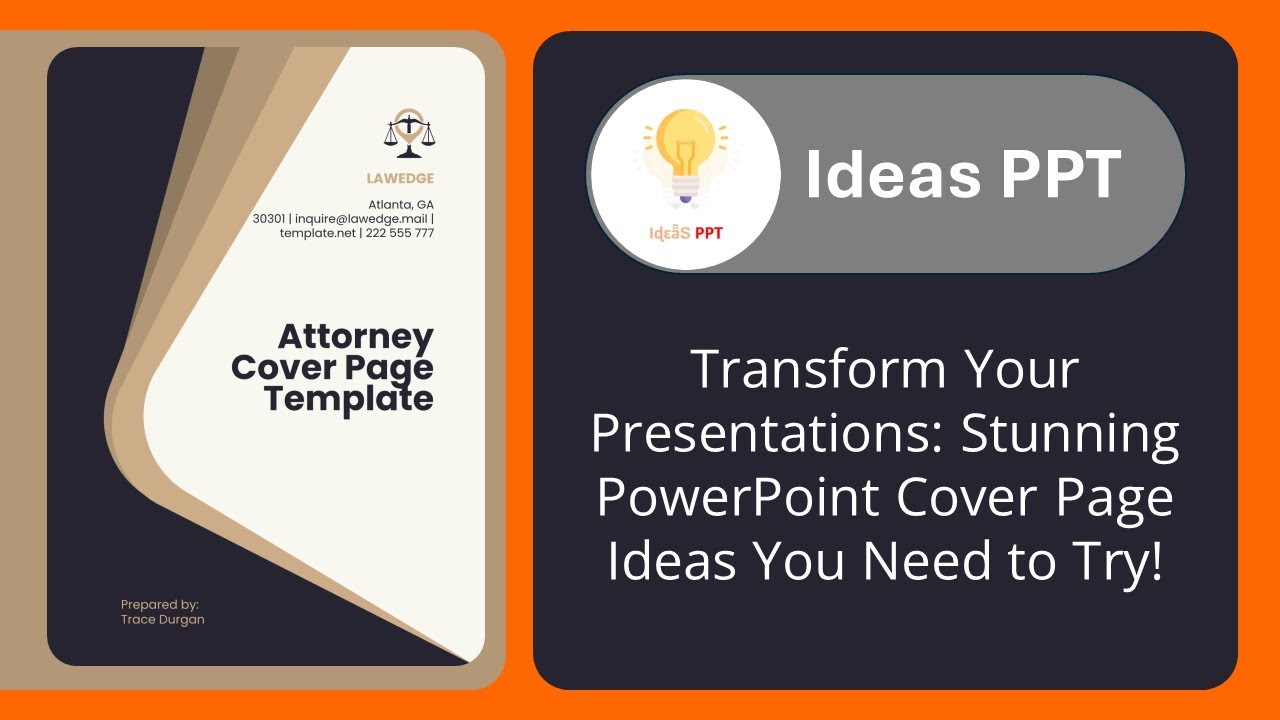 LAWEDGE

Atlanta, GA
30301 | inquire@lawedge.mail | template.net | 222 555 777

Attorney Cover Page Template

Prepared by:
Trace Durgan

IdeaS PPT

Ideas PPT

Transform Your Presentations: Stunning PowerPoint Cover Page Ideas You Need to Try!